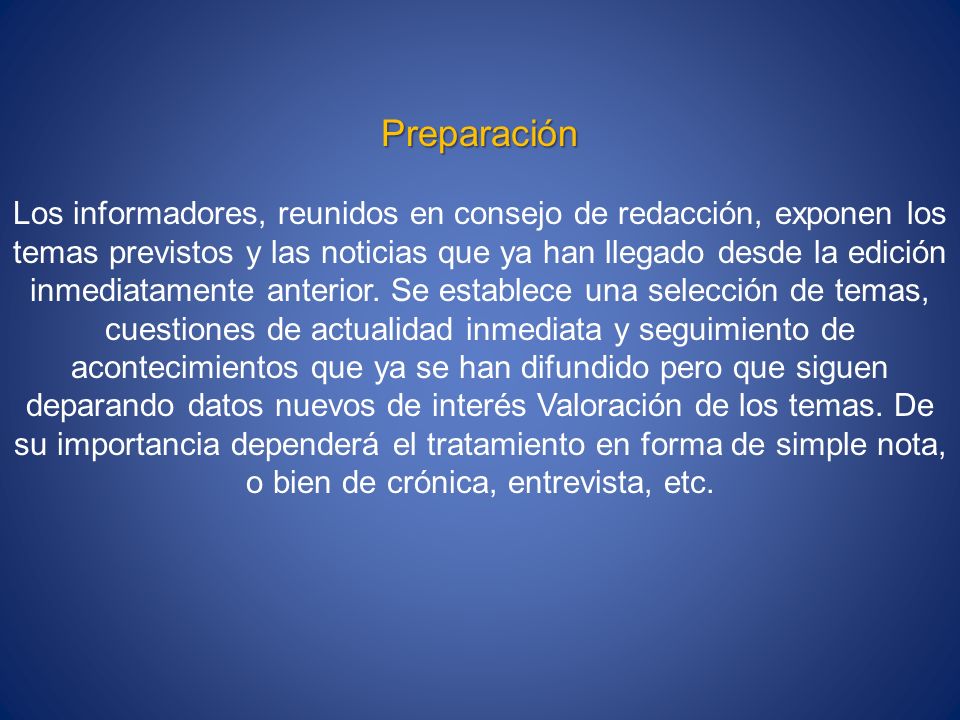 Preparación

Los informadores, reunidos en consejo de redacción, exponen los temas previstos y las noticias que ya han llegado desde la edición inmediatamente anterior. Se establece una selección de temas, cuestiones de actualidad inmediata y seguimiento de acontecimientos que ya se han difundido pero que siguen deparando datos nuevos de interés Valoración de los temas. De su importancia dependerá el tratamiento en forma de simple nota, o bien de crónica, entrevista, etc.